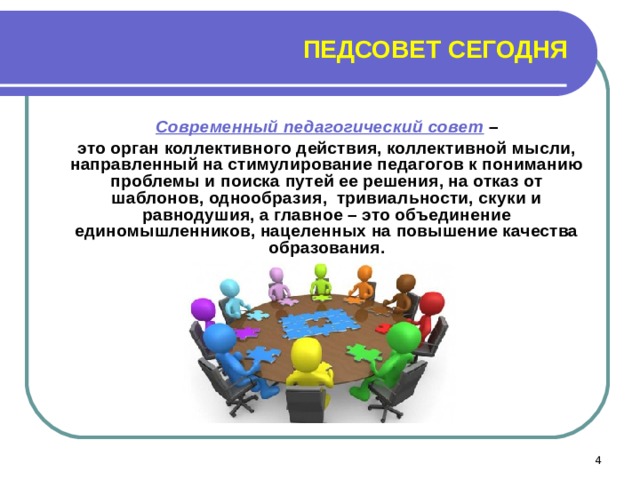 ПЕДСОВЕТ СЕГОДНЯ

Современный педагогический совет – это орган коллективного действия, коллективной мысли, направленный на стимулирование педагогов к пониманию проблемы и поиска путей ее решения, на отказ от шаблонов, однообразия, тривиальности, скуки и равнодушия, а главное – это объединение единомышленников, нацеленных на повышение качества образования.

4